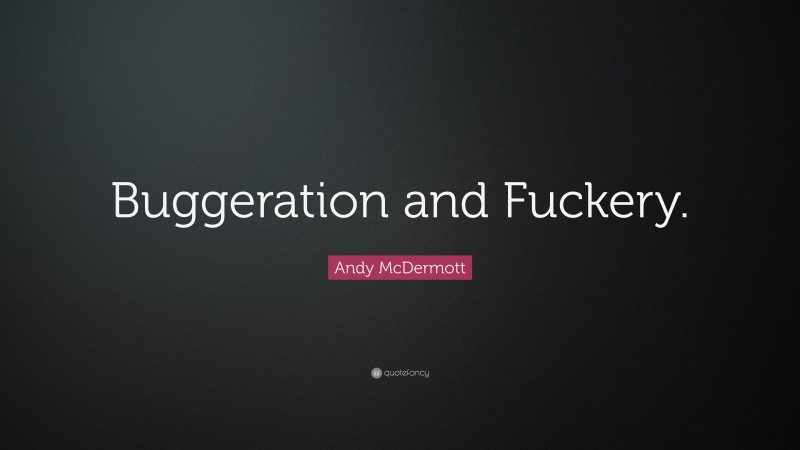 Buggeration and Fuckery.

Andy McDermott

quotefancy